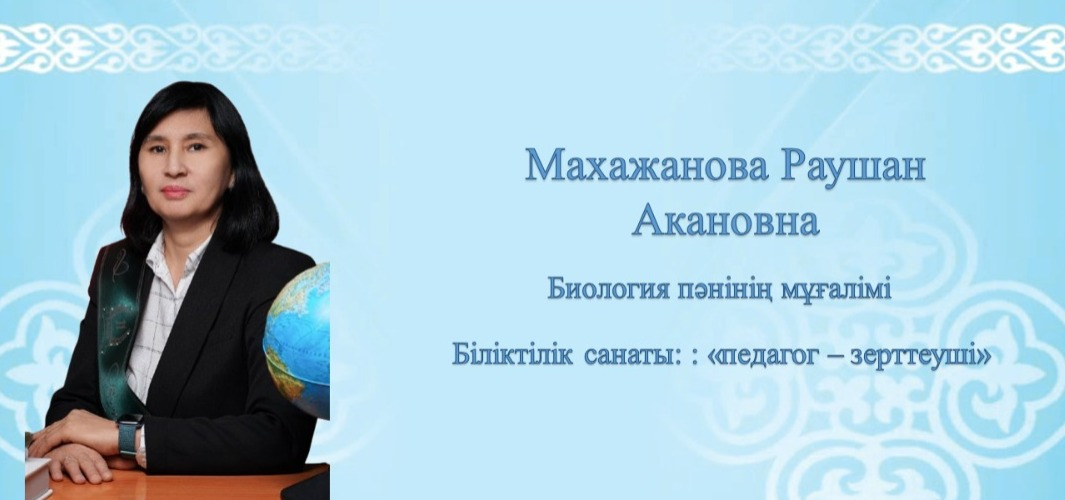 Махажанова Раушан Акановна

Биология пәнінің мұғалімі

Біліктілік санаты: : «педагог – зерттеуші»